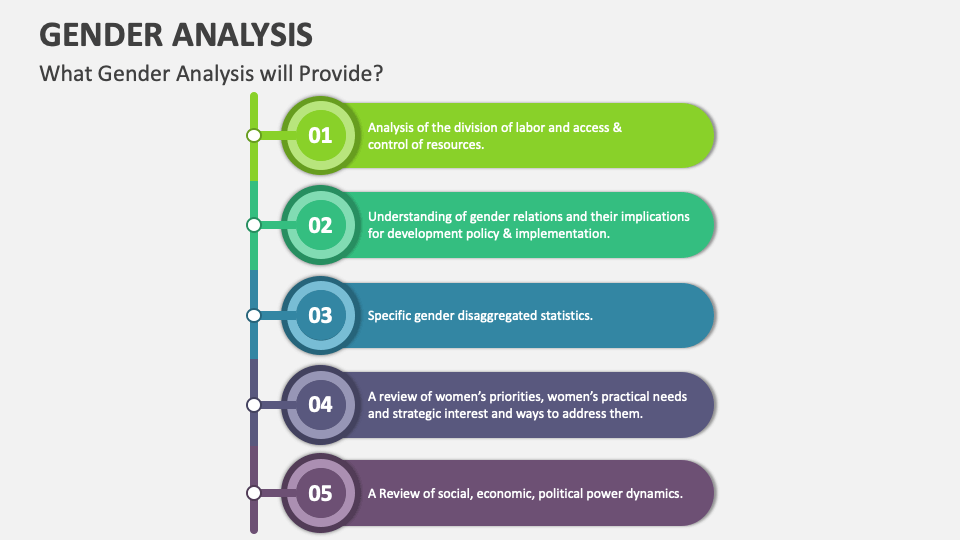 GENDER ANALYSIS

What Gender Analysis will Provide?

01
Analysis of the division of labor and access & control of resources.

02
Understanding of gender relations and their implications for development policy & implementation.

03
Specific gender disaggregated statistics.

04
A review of women's priorities, women's practical needs and strategic interest and ways to address them.

05
A Review of social, economic, political power dynamics.